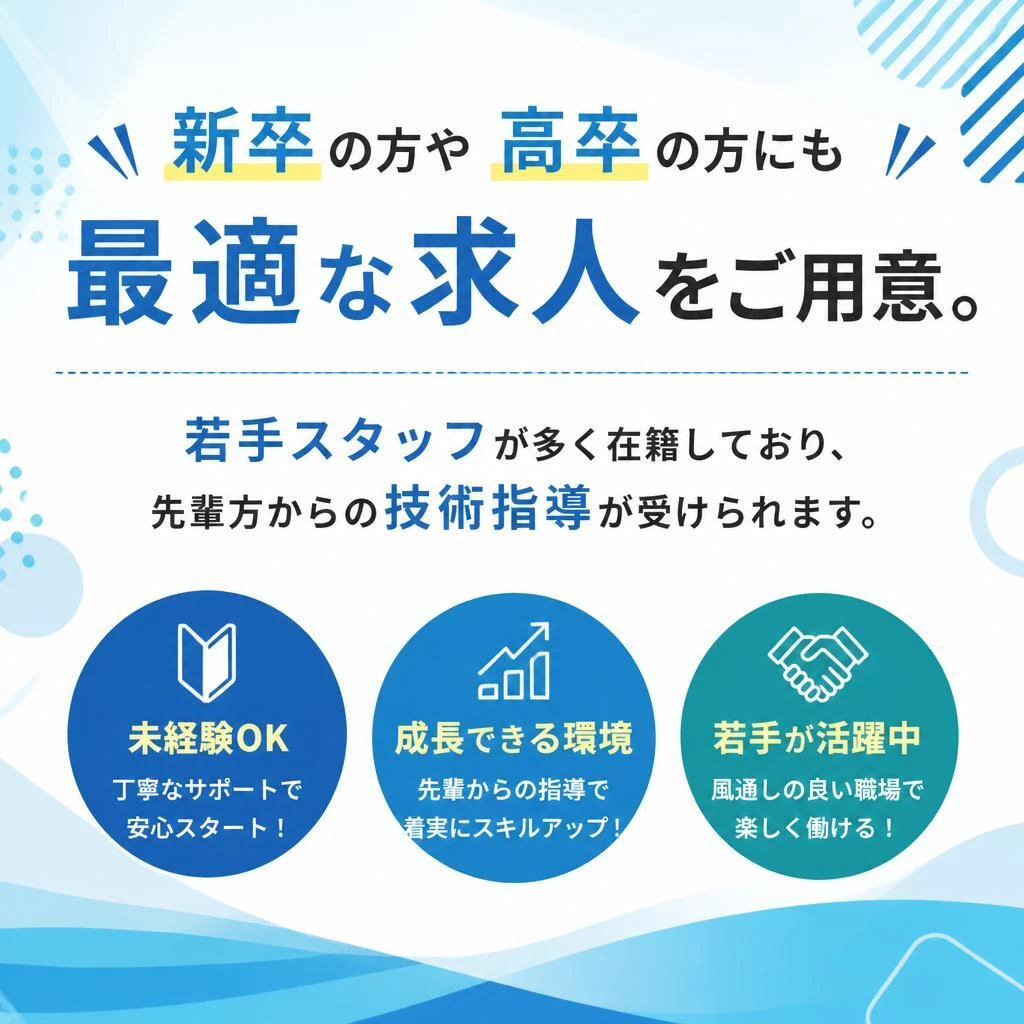 新卒の方や 高卒の方にも
最適な求人をご用意。

若手スタッフが多く在籍しており、
先輩方からの技術指導が受けられます。

未経験OK
丁寧なサポートで
安心スタート！

成長できる環境
先輩からの指導で
着実にスキルアップ！

若手が活躍中
風通しの良い職場で
楽しく働ける！